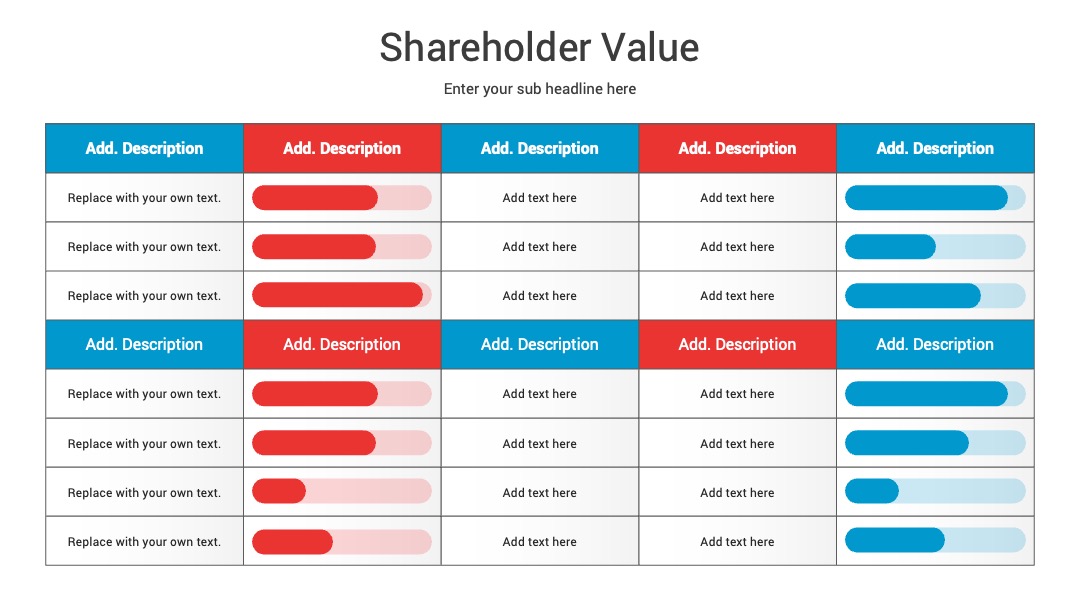 Shareholder Value

Enter your sub headline here

| Add. Description | Add. Description | Add. Description | Add. Description | Add. Description |
|---|---|---|---|---|
| Replace with your own text. | | Add text here | Add text here | |
| Replace with your own text. | | Add text here | Add text here | |
| Replace with your own text. | | Add text here | Add text here | |
| Add. Description | Add. Description | Add. Description | Add. Description | Add. Description |
| Replace with your own text. | | Add text here | Add text here | |
| Replace with your own text. | | Add text here | Add text here | |
| Replace with your own text. | | Add text here | Add text here | |
| Replace with your own text. | | Add text here | Add text here | |